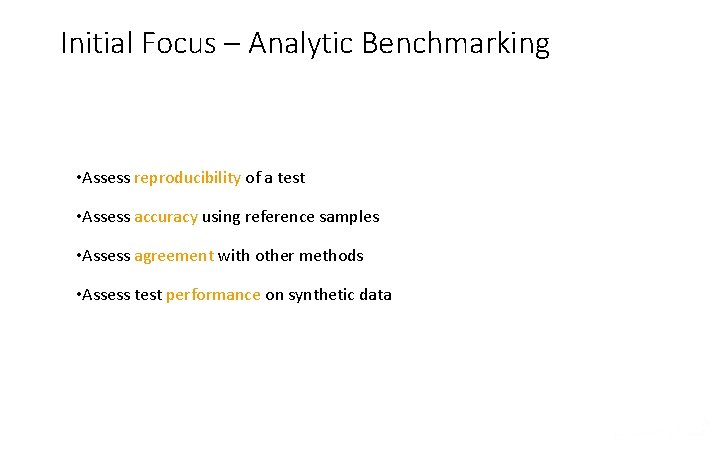 Initial Focus – Analytic Benchmarking

•Assess reproducibility of a test

•Assess accuracy using reference samples

•Assess agreement with other methods

•Assess test performance on synthetic data